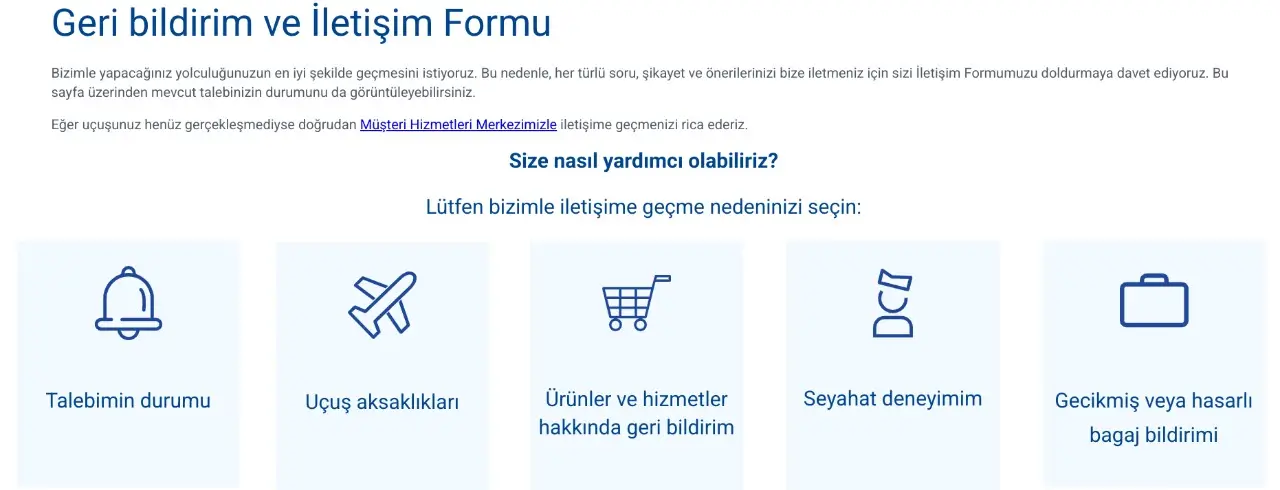 Geri bildirim ve İletişim Formu

Bizimle yapacağınız yolculuğunuzun en iyi şekilde geçmesini istiyoruz. Bu nedenle, her türlü soru, şikayet ve önerilerinizi bize iletmeniz için sizi İletişim Formumuzu doldurmaya davet ediyoruz. Bu sayfa üzerinden mevcut talebinizin durumunu da görüntüleyebilirsiniz.

Eğer uçuşunuz henüz gerçekleşmediyse doğrudan Müşteri Hizmetleri Merkezimizle iletişime geçmenizi rica ederiz.

Size nasıl yardımcı olabiliriz?

Lütfen bizimle iletişime geçme nedeninizi seçin:

Talebimin durumu

Uçuş aksaklıkları

Ürünler ve hizmetler hakkında geri bildirim

Seyahat deneyimim

Gecikmiş veya hasarlı bagaj bildirimi